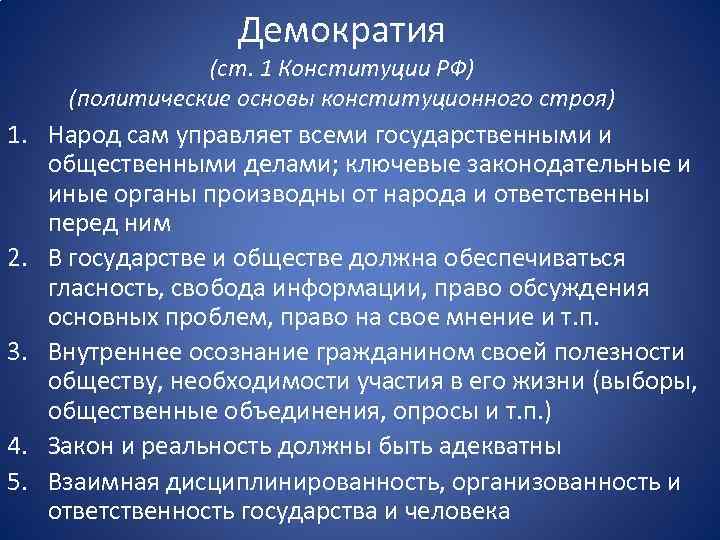 Демократия
(ст. 1 Конституции РФ)
(политические основы конституционного строя)

1. Народ сам управляет всеми государственными и общественными делами; ключевые законодательные и иные органы производны от народа и ответственны перед ним
2. В государстве и обществе должна обеспечиваться гласность, свобода информации, право обсуждения основных проблем, право на свое мнение и т.п.
3. Внутреннее осознание гражданином своей полезности обществу, необходимости участия в его жизни (выборы, общественные объединения, опросы и т.п.)
4. Закон и реальность должны быть адекватны
5. Взаимная дисциплинированность, организованность и ответственность государства и человека